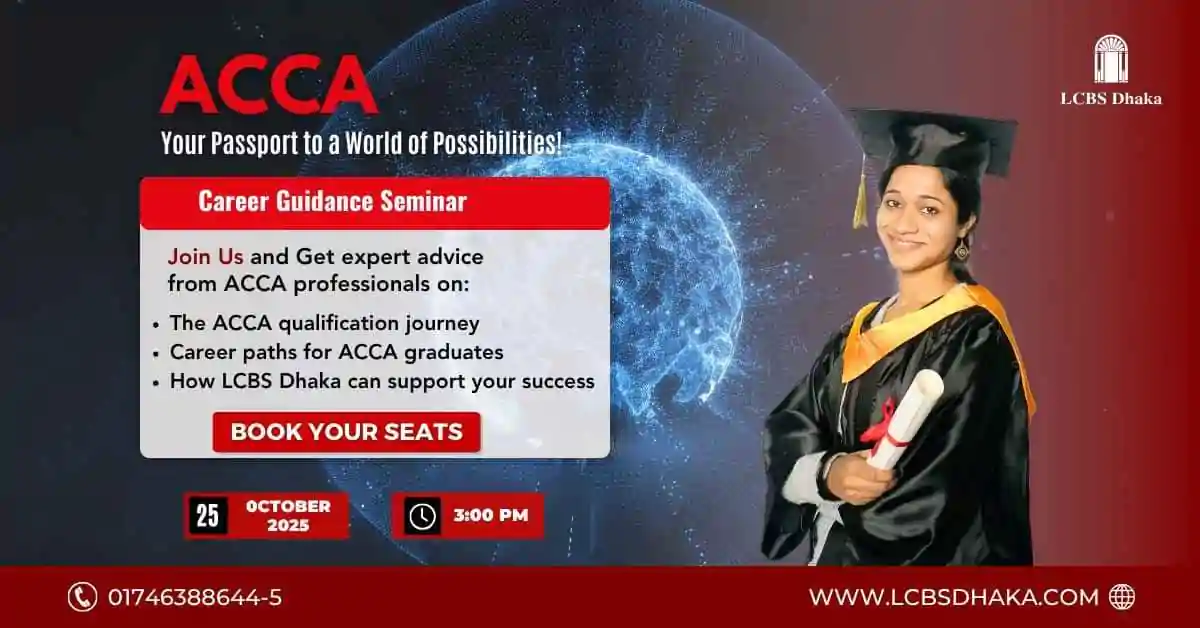 ACCA

Your Passport to a World of Possibilities!

LCBS Dhaka

Career Guidance Seminar

Join Us and Get expert advice from ACCA professionals on:

• The ACCA qualification journey
• Career paths for ACCA graduates
• How LCBS Dhaka can support your success

BOOK YOUR SEATS

25 OCTOBER 2025

3:00 PM

01746388644-5

WWW.LCBSDHAKA.COM